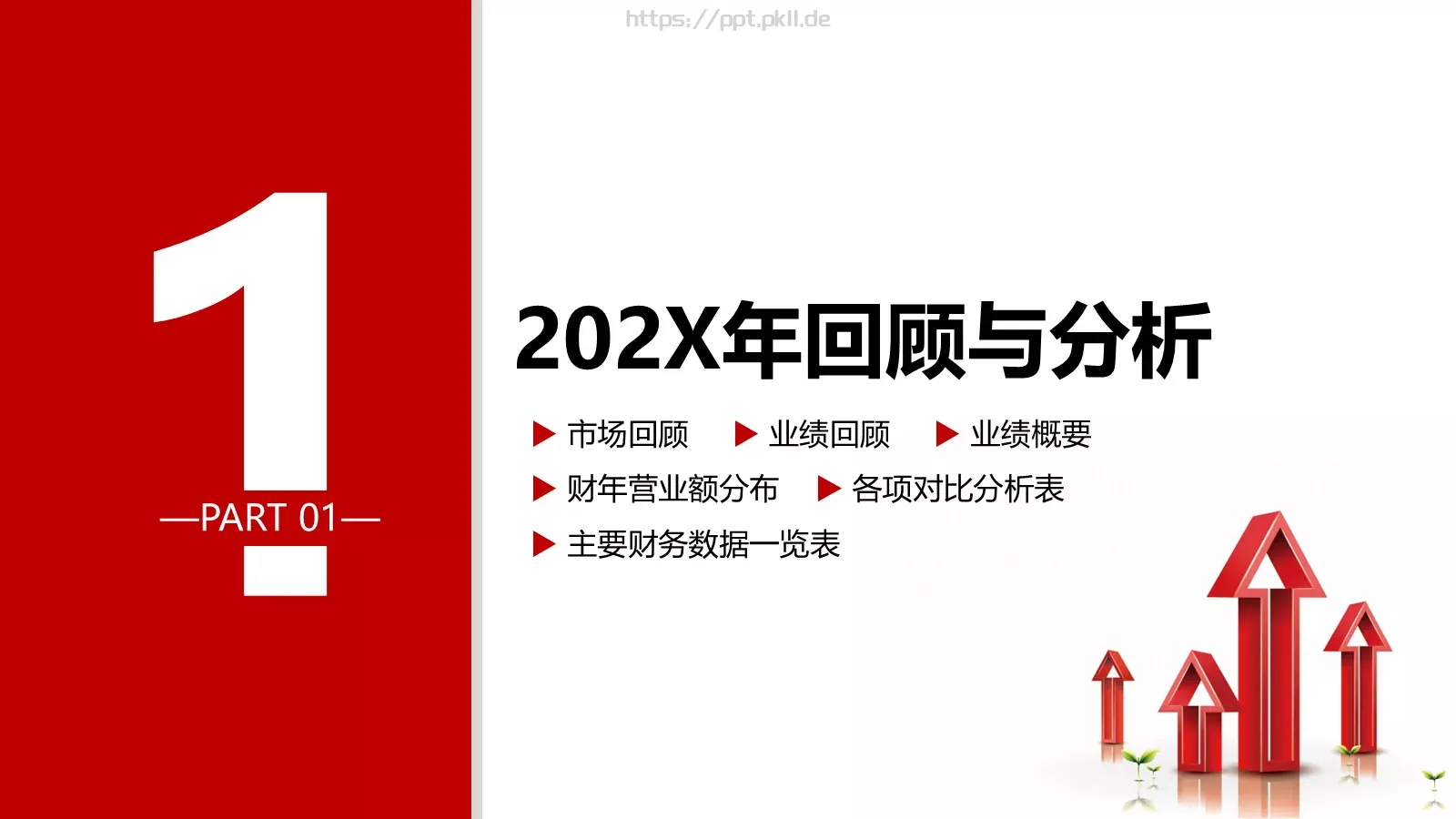 https://ppt.pkll.de

1

—PART 01—

202X年回顾与分析

▶ 市场回顾 ▶ 业绩回顾 ▶ 业绩概要

▶ 财年营业额分布 ▶ 各项对比分析表

▶ 主要财务数据一览表